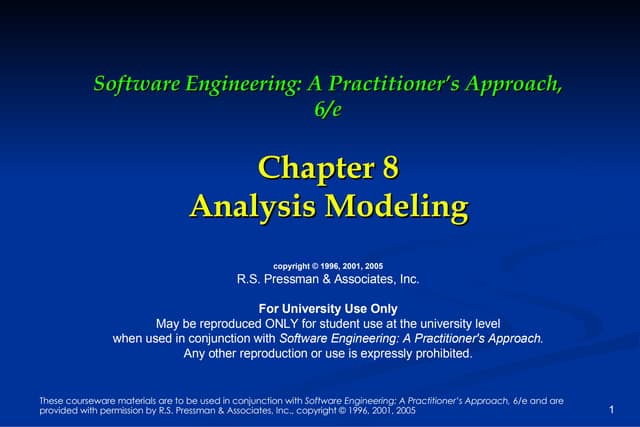 Software Engineering: A Practitioner's Approach, 6/e

Chapter 8
Analysis Modeling

copyright © 1996, 2001, 2005
R.S. Pressman & Associates, Inc.

For University Use Only
May be reproduced ONLY for student use at the university level when used in conjunction with Software Engineering: A Practitioner's Approach. Any other reproduction or use is expressly prohibited.

These courseware materials are to be used in conjunction with Software Engineering: A Practitioner's Approach, 6/e and are provided with permission by R.S. Pressman & Associates, Inc., copyright © 1996, 2001, 2005

1